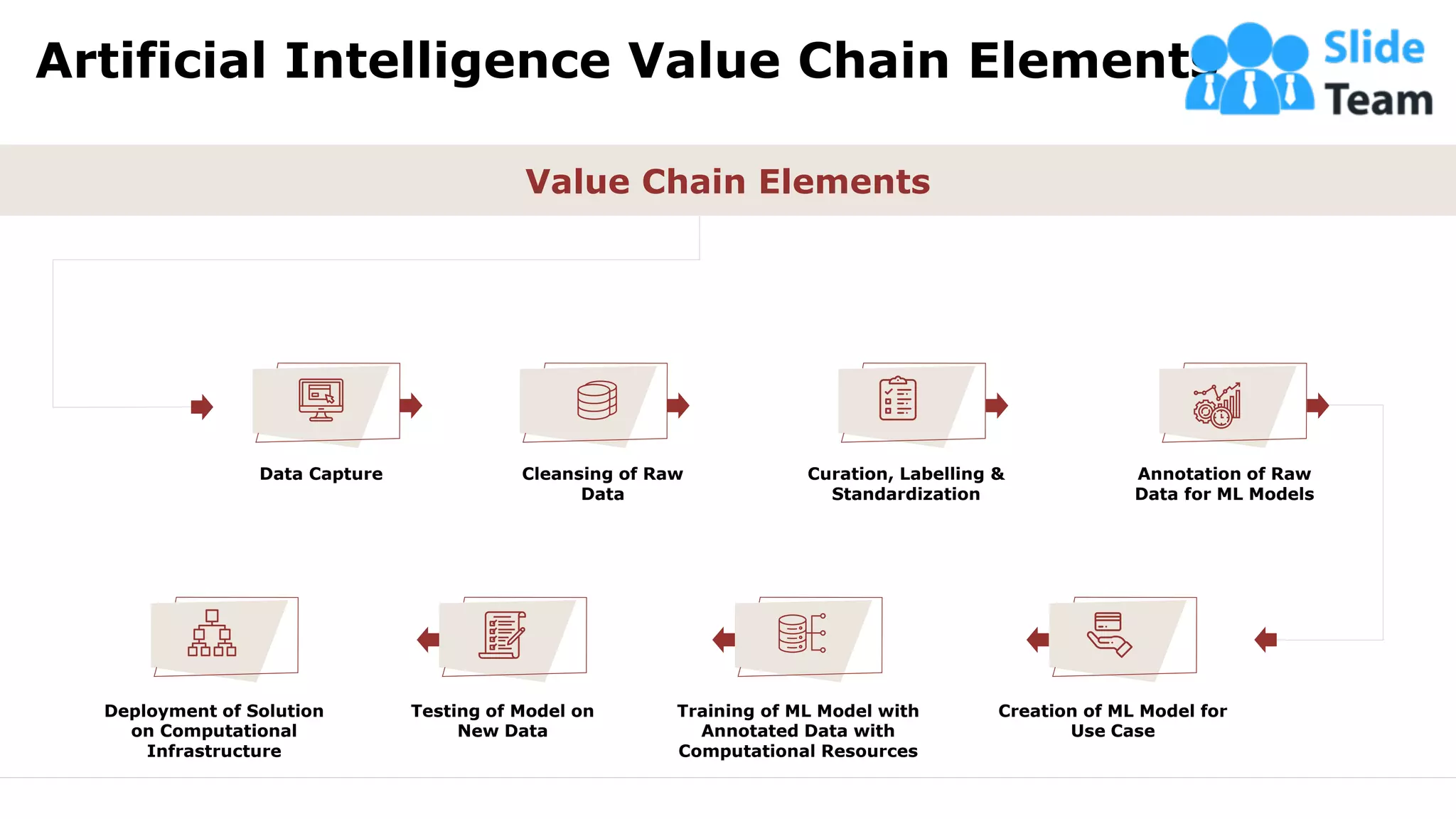 Artificial Intelligence Value Chain Elements

Slide Team

Value Chain Elements

Data Capture

Cleansing of Raw Data

Curation, Labelling & Standardization

Annotation of Raw Data for ML Models

Deployment of Solution on Computational Infrastructure

Testing of Model on New Data

Training of ML Model with Annotated Data with Computational Resources

Creation of ML Model for Use Case